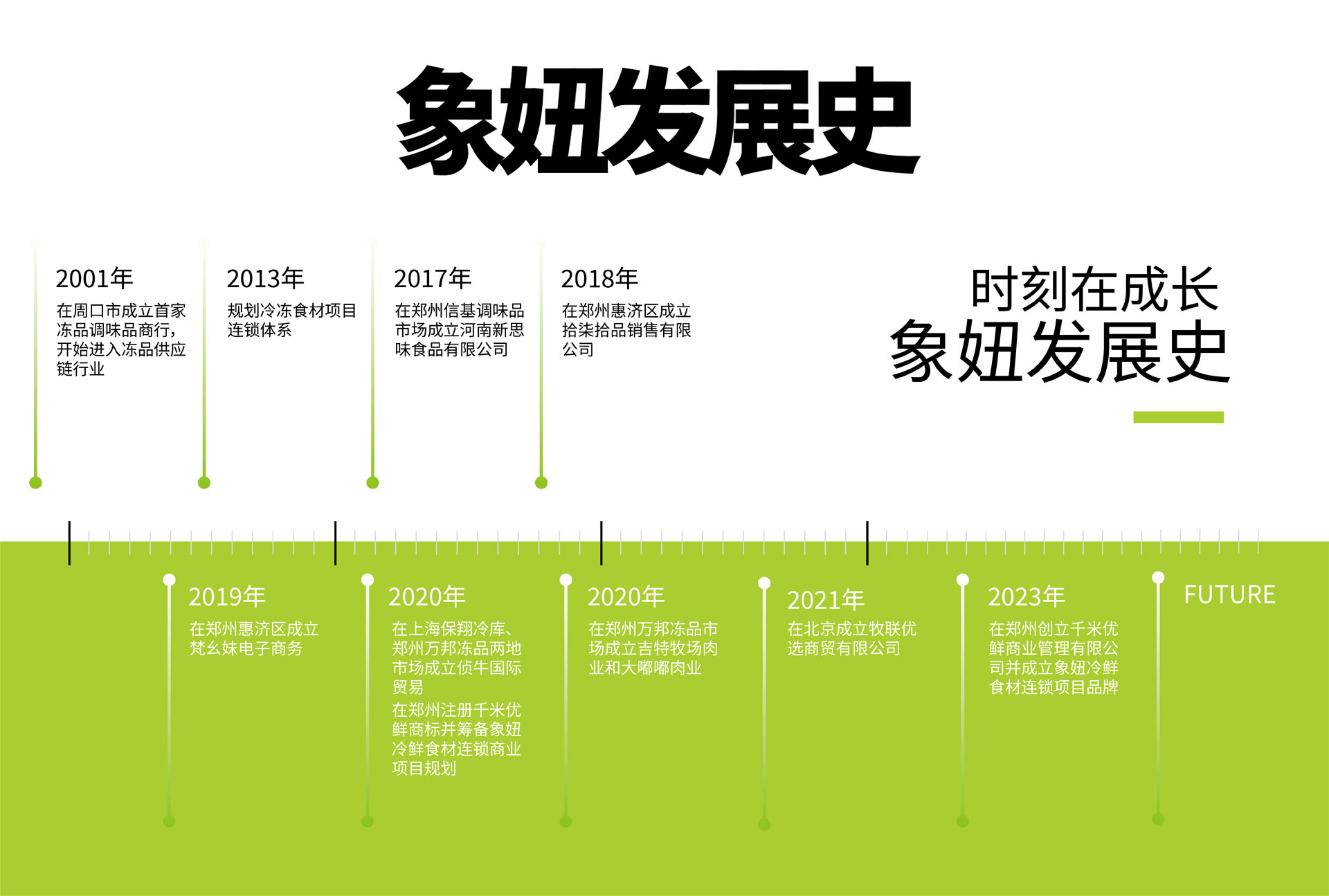 象妞发展史

2001年
在周口市成立首家冻品调味品商行，开始进入冻品供应链行业

2013年
规划冷冻食材项目连锁体系

2017年
在郑州信基调味品市场成立河南新思味食品有限公司

2018年
在郑州惠济区成立拾柒拾品销售有限公司

时刻在成长
象妞发展史

2019年
在郑州惠济区成立梵幺妹电子商务

2020年
在上海保翔冷库、郑州万邦冻品两地市场成立侦牛国际贸易
在郑州注册千米优鲜商标并筹备象妞冷鲜食材连锁商业项目规划

2020年
在郑州万邦冻品市场成立吉特牧场肉业和大嘟嘟肉业

2021年
在北京成立牧联优选商贸有限公司

2023年
在郑州创立千米优鲜商业管理有限公司并成立象妞冷鲜食材连锁项目品牌

FUTURE